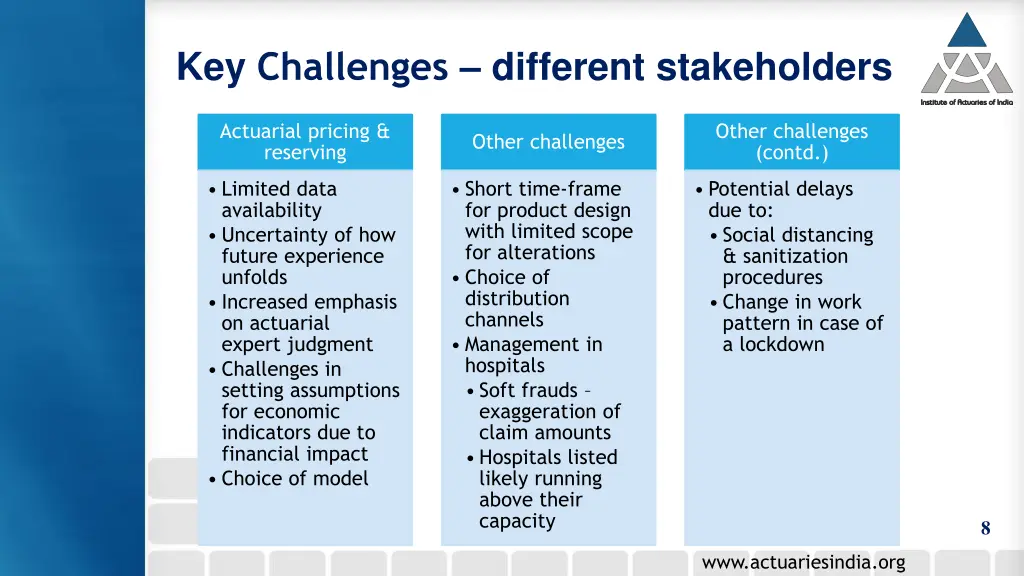 Key Challenges – different stakeholders

Institute of Actuaries of India

Actuarial pricing & reserving

• Limited data availability
• Uncertainty of how future experience unfolds
• Increased emphasis on actuarial expert judgment
• Challenges in setting assumptions for economic indicators due to financial impact
• Choice of model

Other challenges

• Short time-frame for product design with limited scope for alterations
• Choice of distribution channels
• Management in hospitals
• Soft frauds – exaggeration of claim amounts
• Hospitals listed likely running above their capacity

Other challenges (contd.)

• Potential delays due to:
• Social distancing & sanitization procedures
• Change in work pattern in case of a lockdown

8

www.actuariesindia.org